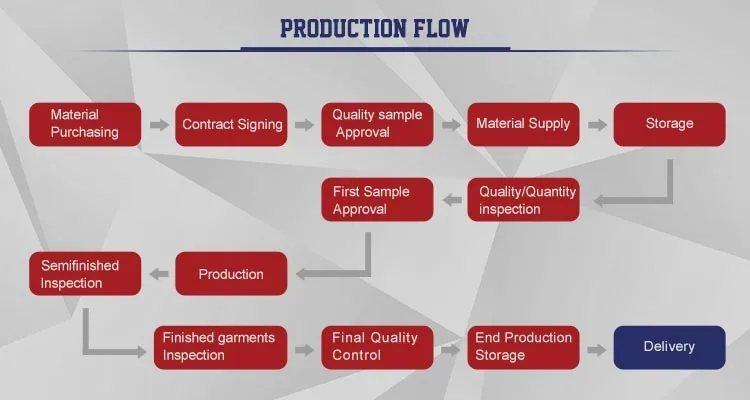 PRODUCTION FLOW

Material Purchasing

Contract Signing

Quality sample Approval

Material Supply

Storage

Quality/Quantity inspection

First Sample Approval

Production

Semifinished Inspection

Finished garments Inspection

Final Quality Control

End Production Storage

Delivery